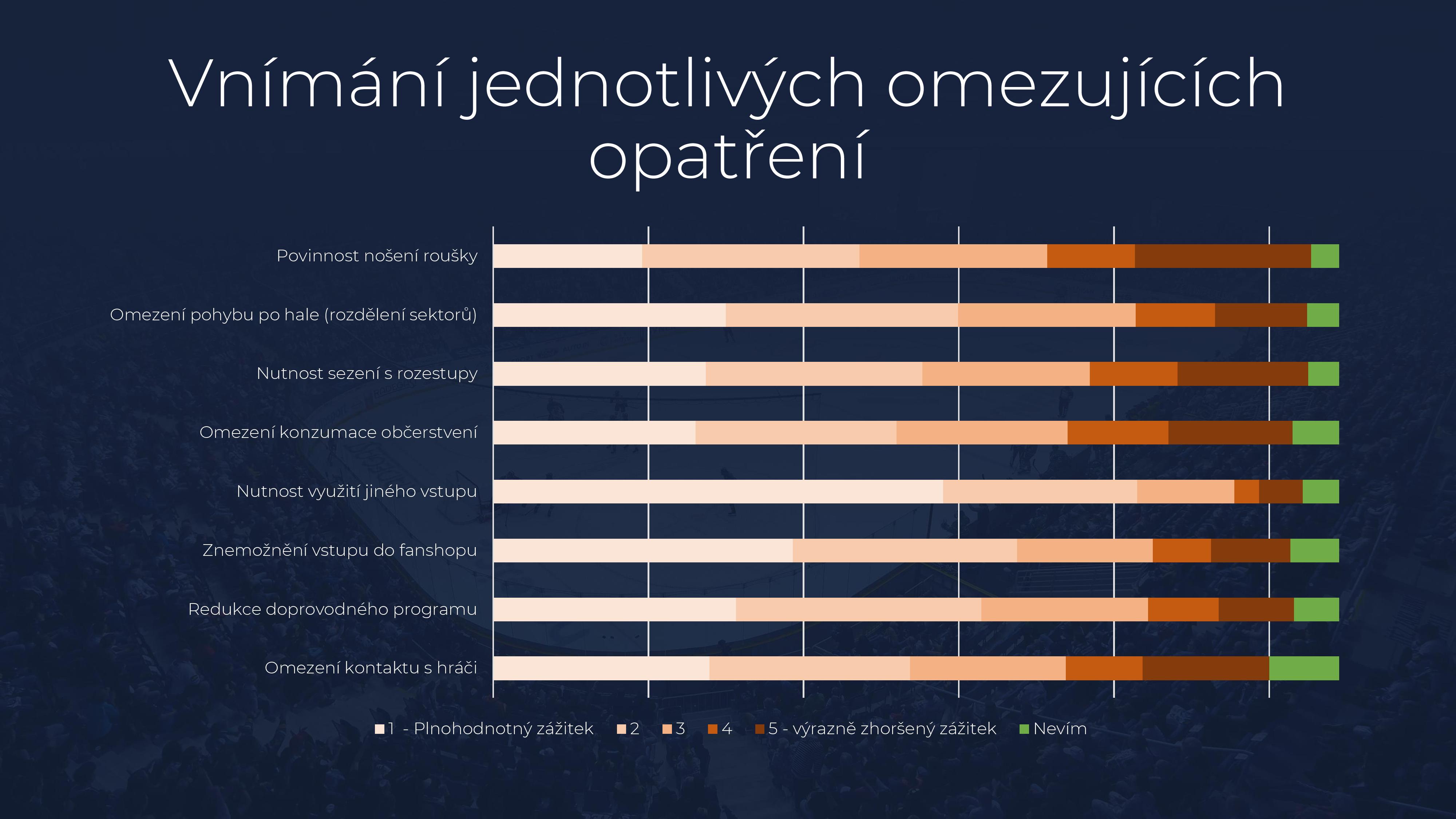 Vnímání jednotlivých omezujících opatření

Povinnost nošení roušky
Omezení pohybu po hale (rozdělení sektorů)
Nutnost sezení s rozestupy
Omezení konzumace občerstvení
Nutnost využití jiného vstupu
Znemožnění vstupu do fanshopu
Redukce doprovodného programu
Omezení kontaktu s hráči

1 - Plnohodnotný zážitek
2
3
4
5 - výrazně zhoršený zážitek
Nevím